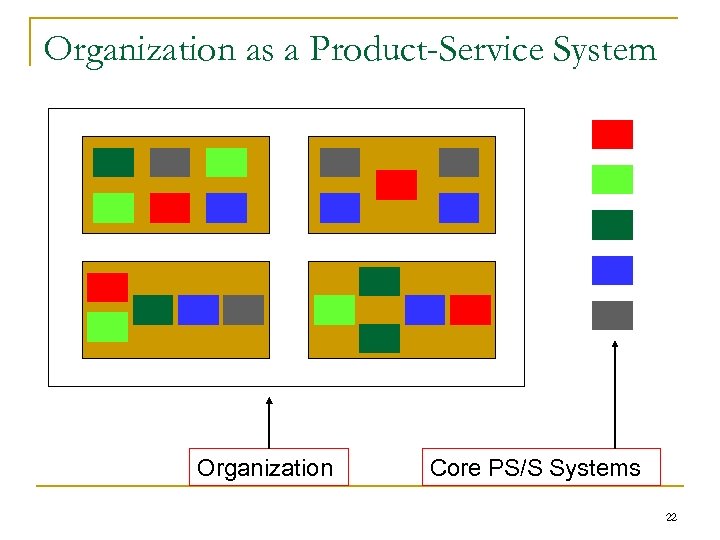 Organization as a Product-Service System

Organization

Core PS/S Systems

22